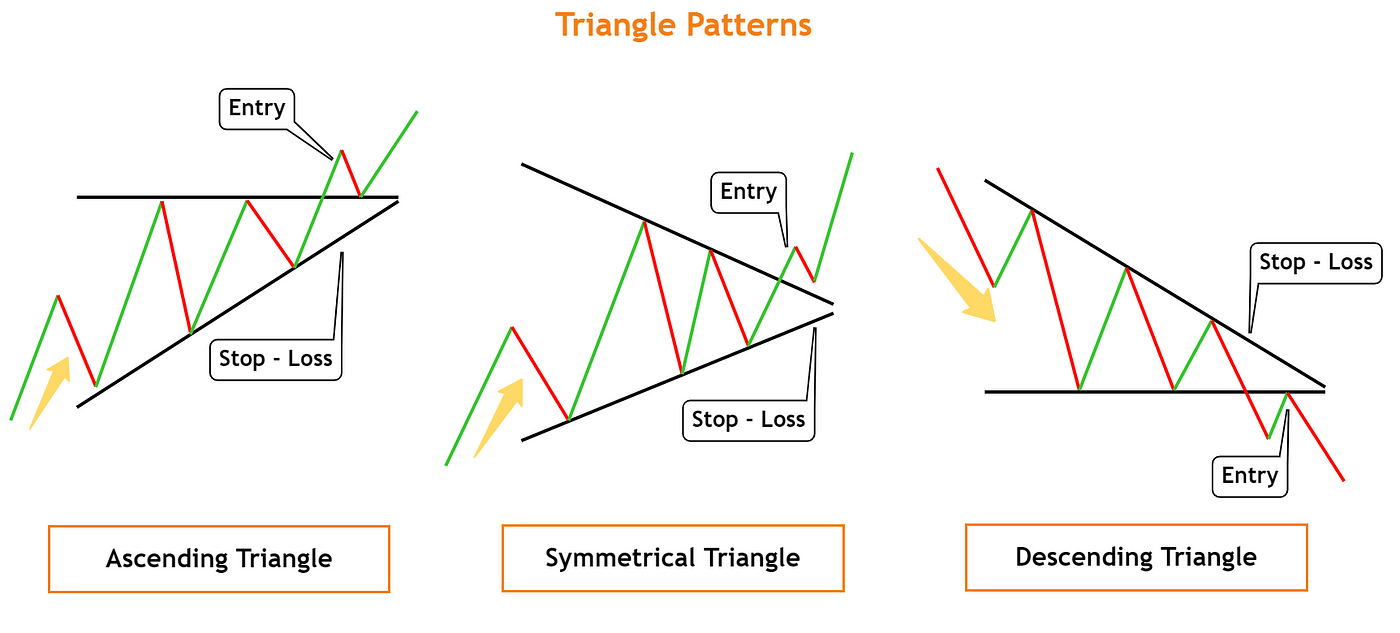 Triangle Patterns

Entry

Stop - Loss

Ascending Triangle

Entry

Stop - Loss

Symmetrical Triangle

Stop - Loss

Entry

Descending Triangle